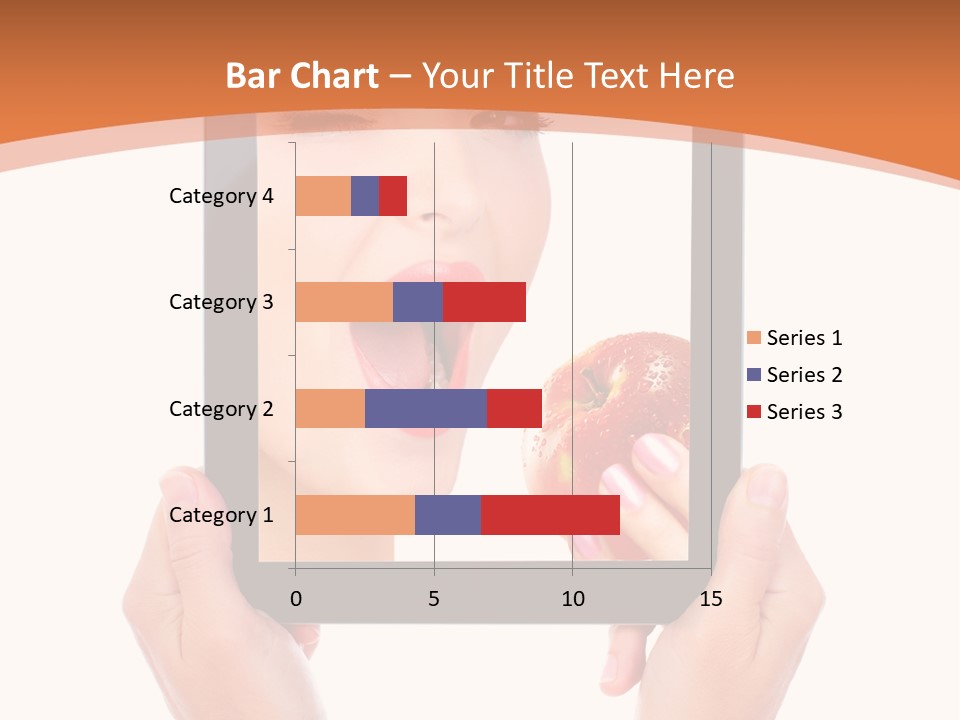 Bar Chart – Your Title Text Here

Category 4
Category 3
Category 2
Category 1

0
5
10
15

Series 1
Series 2
Series 3